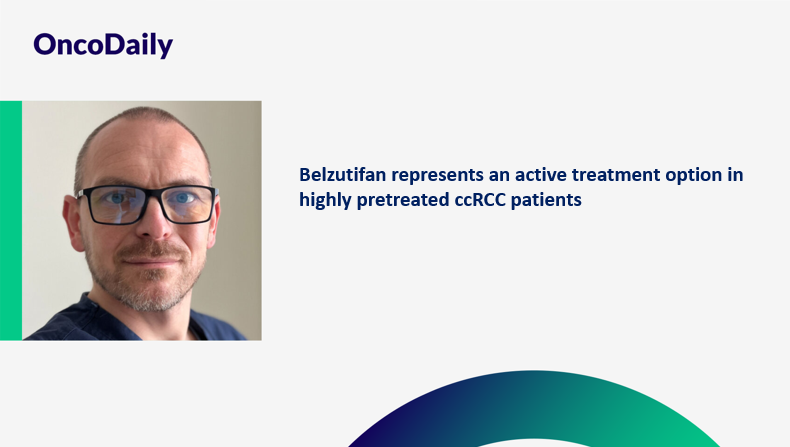 OncoDaily

Belzutifan represents an active treatment option in highly pretreated ccRCC patients